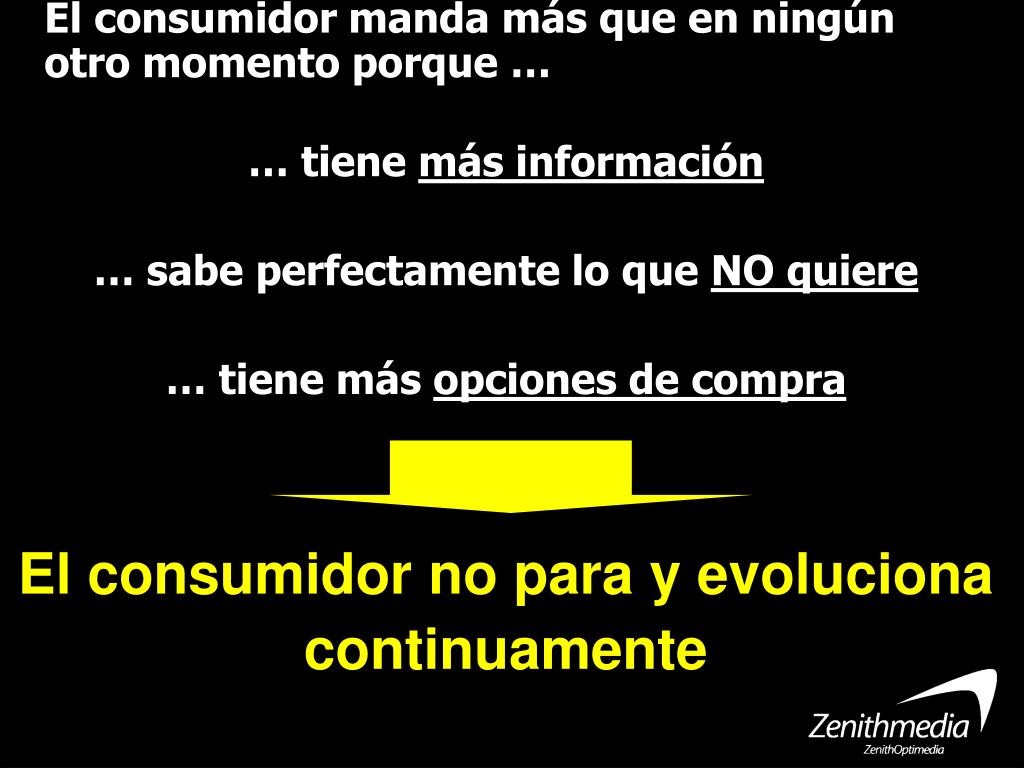 El consumidor manda más que en ningún otro momento porque …

… tiene más información

… sabe perfectamente lo que NO quiere

… tiene más opciones de compra

El consumidor no para y evoluciona continuamente

Zenithmedia
ZenithOptimedia